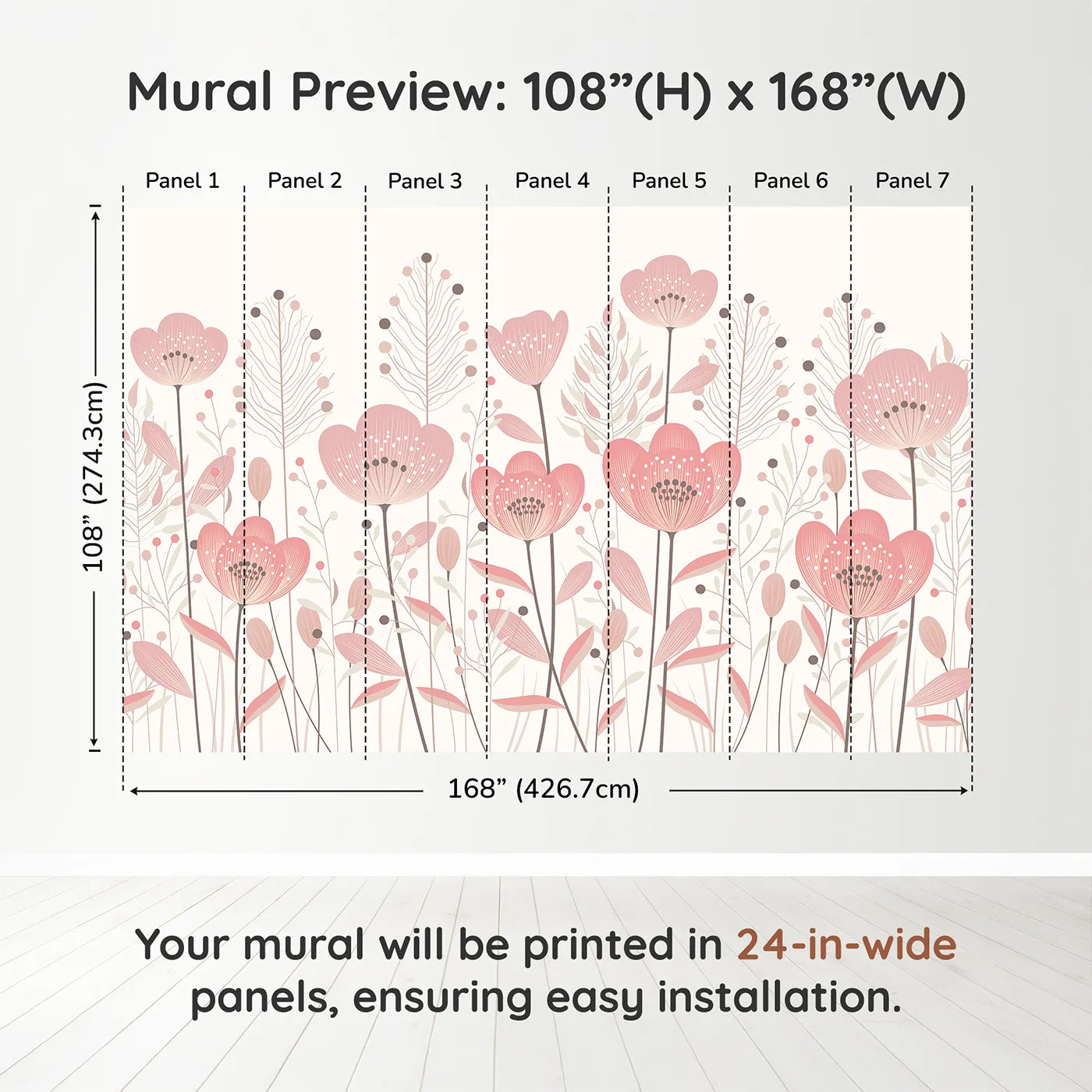 Mural Preview: 108”(H) x 168”(W)

Panel 1
Panel 2
Panel 3
Panel 4
Panel 5
Panel 6
Panel 7

108” (274.3cm)

168” (426.7cm)

Your mural will be printed in 24-in-wide panels, ensuring easy installation.